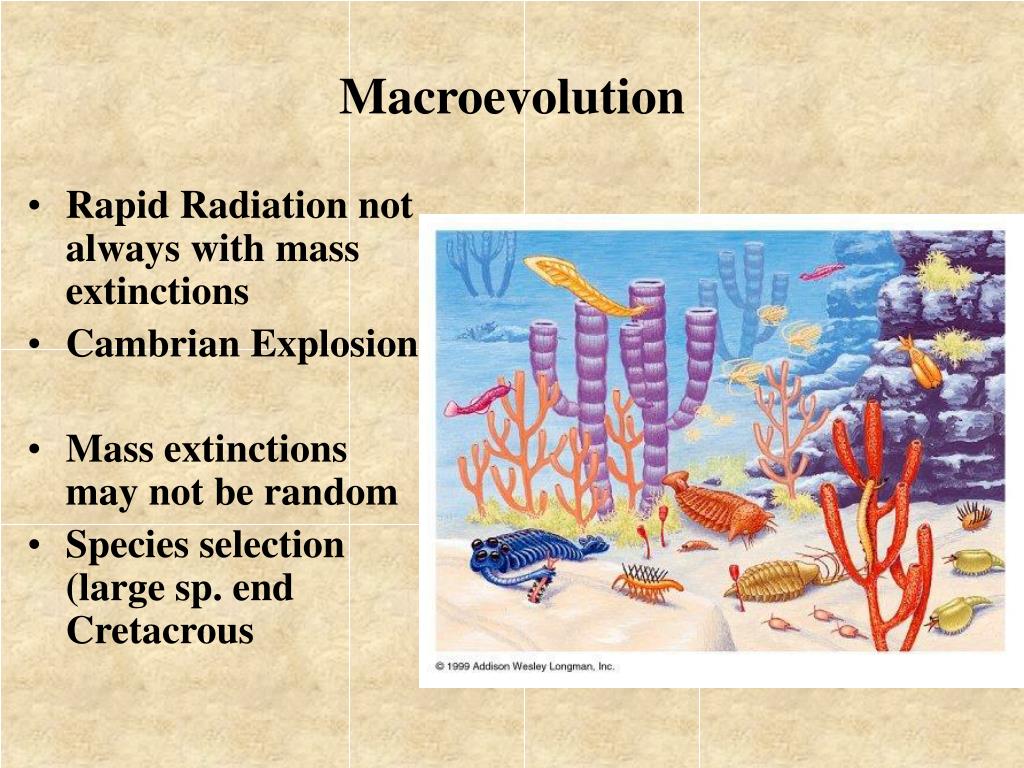 Macroevolution

• Rapid Radiation not always with mass extinctions
• Cambrian Explosion

• Mass extinctions may not be random
• Species selection (large sp. end Cretacrous

© 1999 Addison Wesley Longman, Inc.